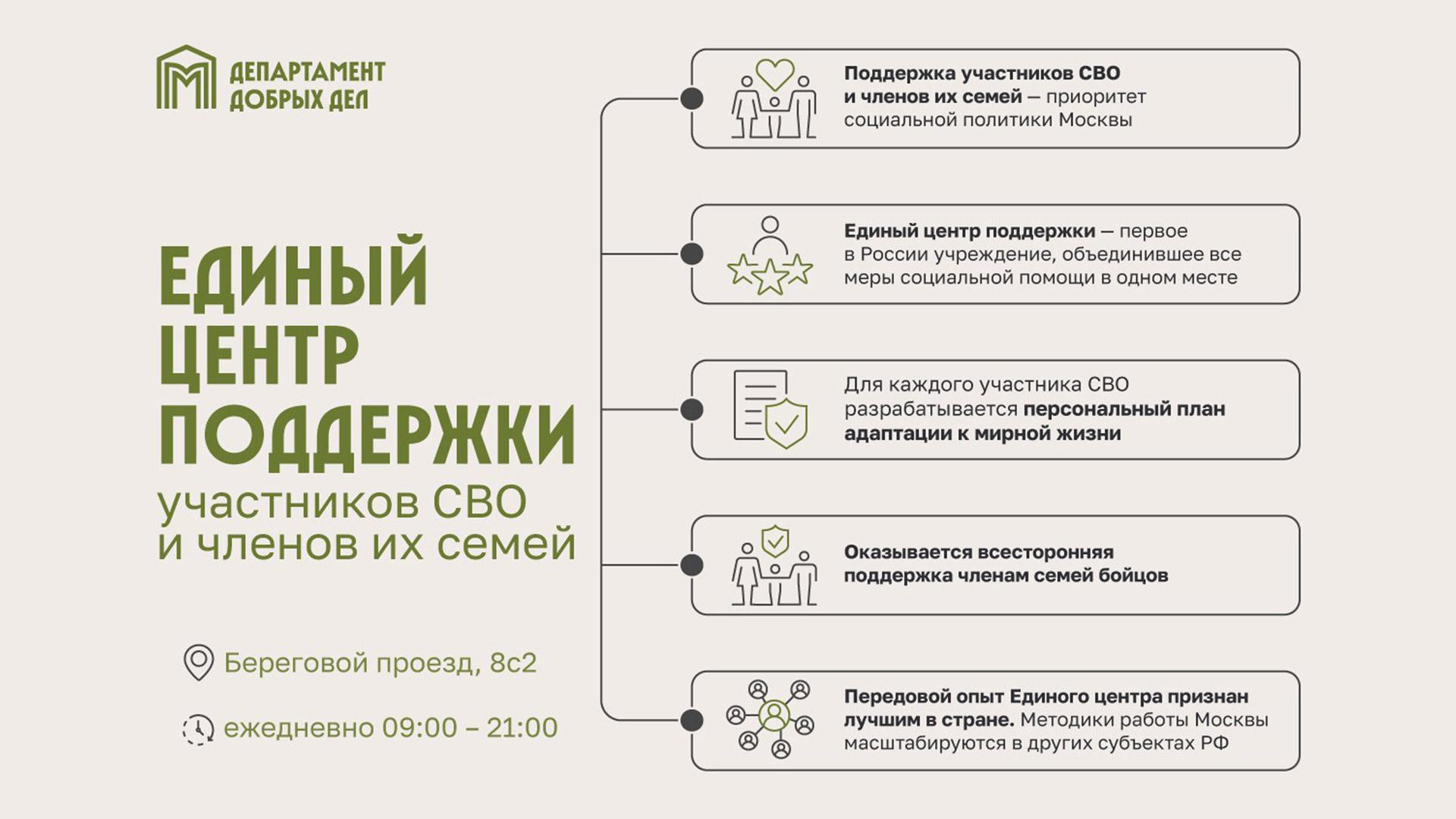 ДЕПАРТАМЕНТ ДОБРЫХ ДЕЛ

ЕДИНЫЙ ЦЕНТР ПОДДЕРЖКИ участников СВО и членов их семей

Береговой проезд, 8с2

ежедневно 09:00 – 21:00

Поддержка участников СВО и членов их семей — приоритет социальной политики Москвы

Единый центр поддержки — первое в России учреждение, объединившее все меры социальной помощи в одном месте

Для каждого участника СВО разрабатывается персональный план адаптации к мирной жизни

Оказывается всесторонняя поддержка членам семей бойцов

Передовой опыт Единого центра признан лучшим в стране. Методики работы Москвы масштабируются в других субъектах РФ